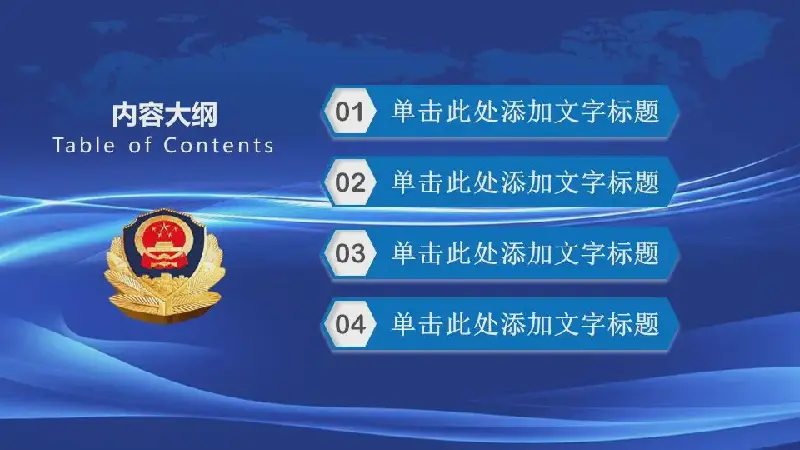 内容大纲
Table of Contents

01 单击此处添加文字标题

02 单击此处添加文字标题

03 单击此处添加文字标题

04 单击此处添加文字标题